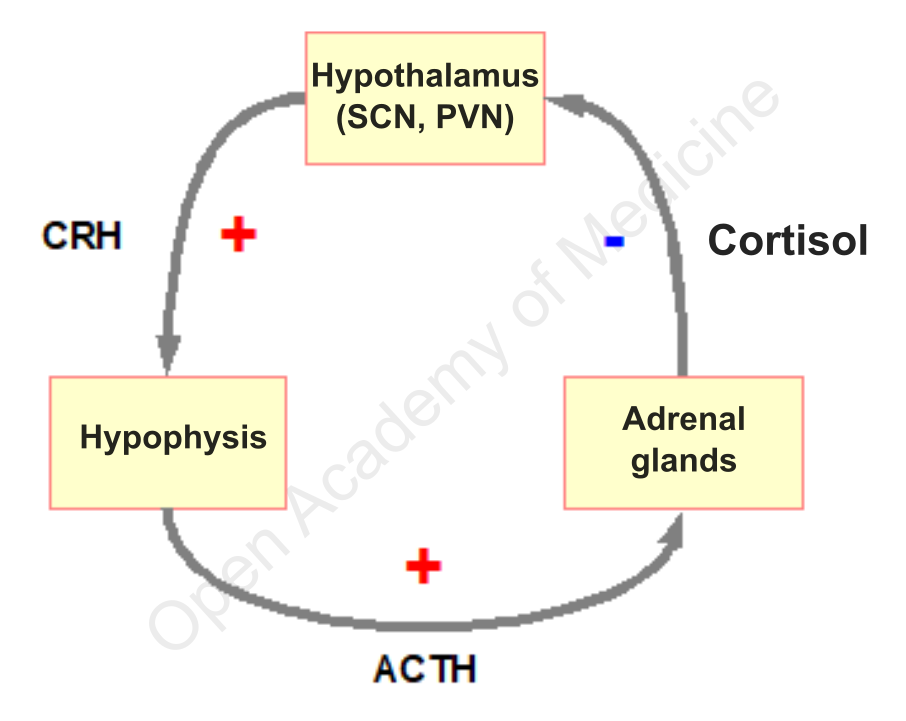 Hypothalamus
(SCN, PVN)

CRH

+

-

Cortisol

Hypophysis

Adrenal glands

+

ACTH

Open Academy of Medicine